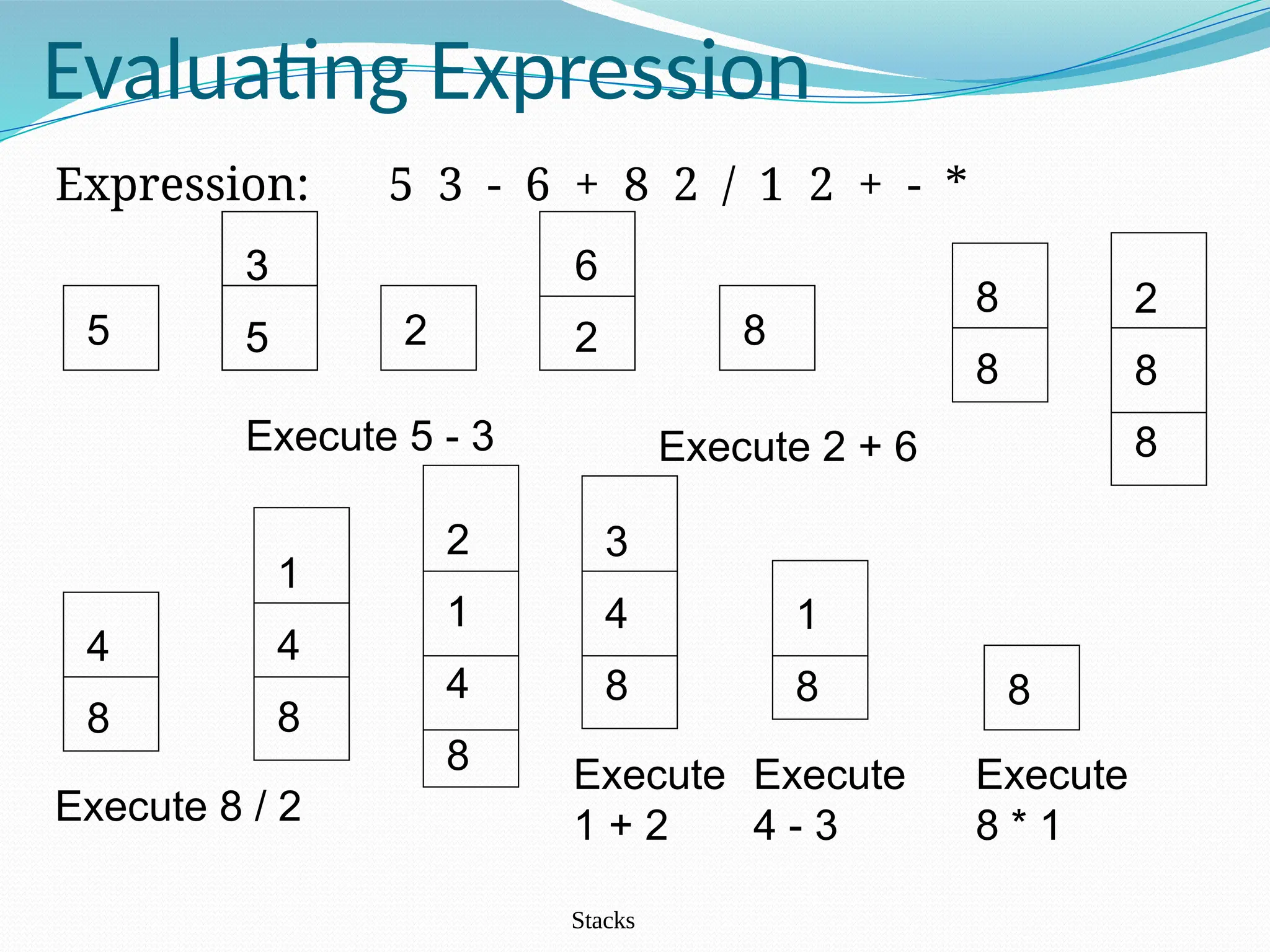 Evaluating Expression

Expression: 5 3 - 6 + 8 2 / 1 2 + - *

5

3
5

2

6
2

8

8
8

2
8
8

Execute 5 - 3

Execute 2 + 6

4
8

1
4
8

2
1
4
8

3
4
8

1
8

8

Execute 8 / 2

Execute 1 + 2

Execute 4 - 3

Execute 8 * 1

Stacks